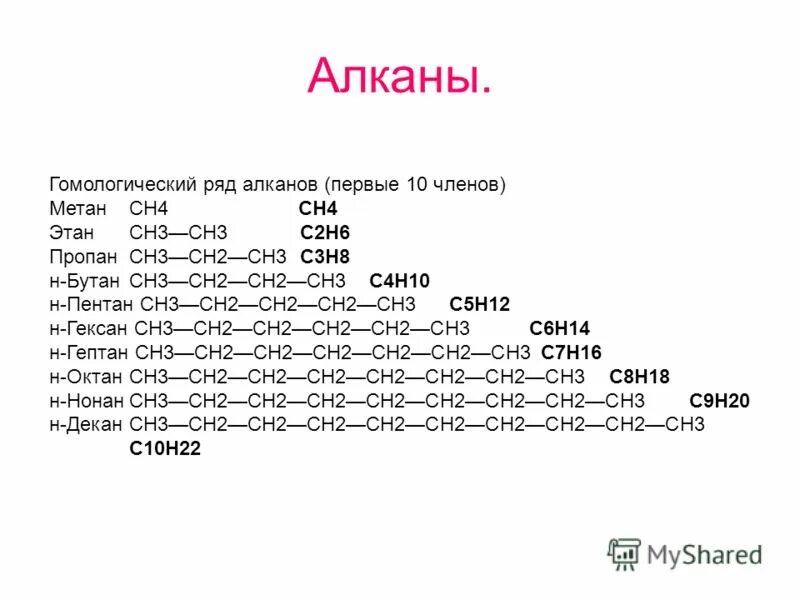 Алканы.

Гомологический ряд алканов (первые 10 членов)
Метан CH4 **CH4**
Этан CH3—CH3 **C2H6**
Пропан CH3—CH2—CH3 **C3H8**
н-Бутан CH3—CH2—CH2—CH3 **C4H10**
н-Пентан CH3—CH2—CH2—CH2—CH3 **C5H12**
н-Гексан CH3—CH2—CH2—CH2—CH2—CH3 **C6H14**
н-Гептан CH3—CH2—CH2—CH2—CH2—CH2—CH3 **C7H16**
н-Октан CH3—CH2—CH2—CH2—CH2—CH2—CH2—CH3 **C8H18**
н-Нонан CH3—CH2—CH2—CH2—CH2—CH2—CH2—CH2—CH3 **C9H20**
н-Декан CH3—CH2—CH2—CH2—CH2—CH2—CH2—CH2—CH2—CH3 **C10H22**

MyShared